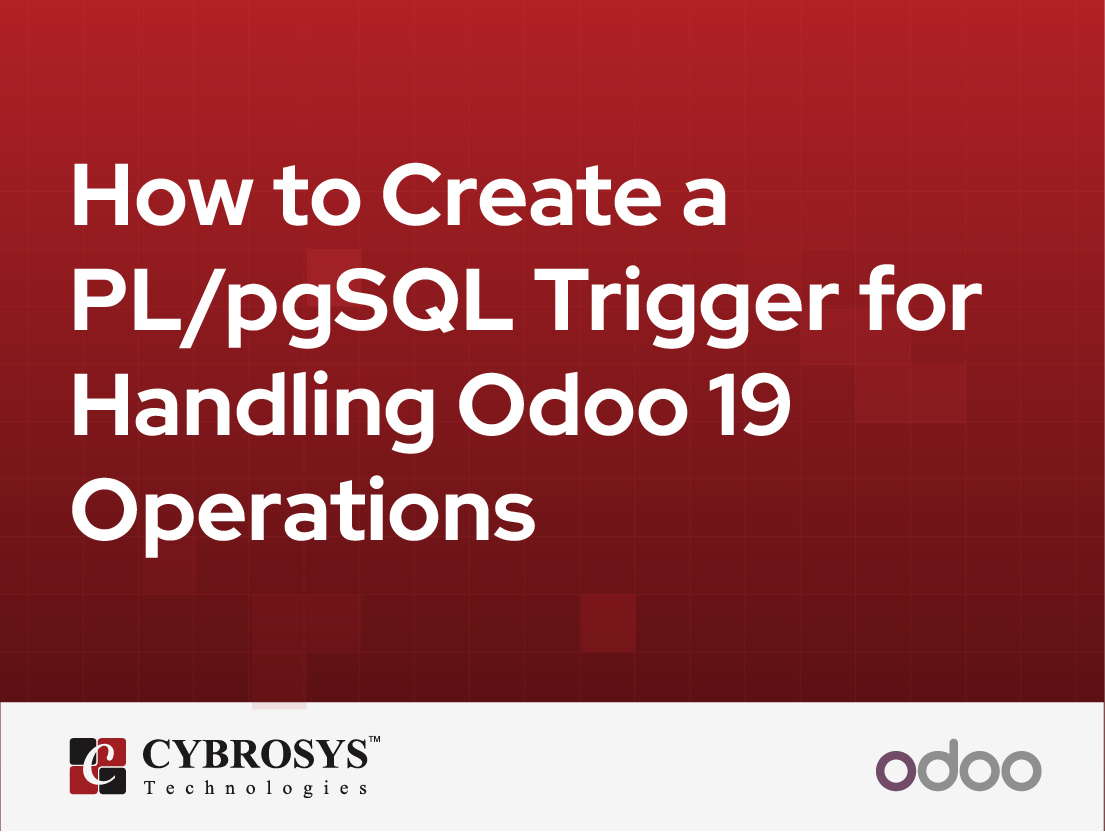 How to Create a PL/pgSQL Trigger for Handling Odoo 19 Operations

CYBROSYS™
Technologies

odoo